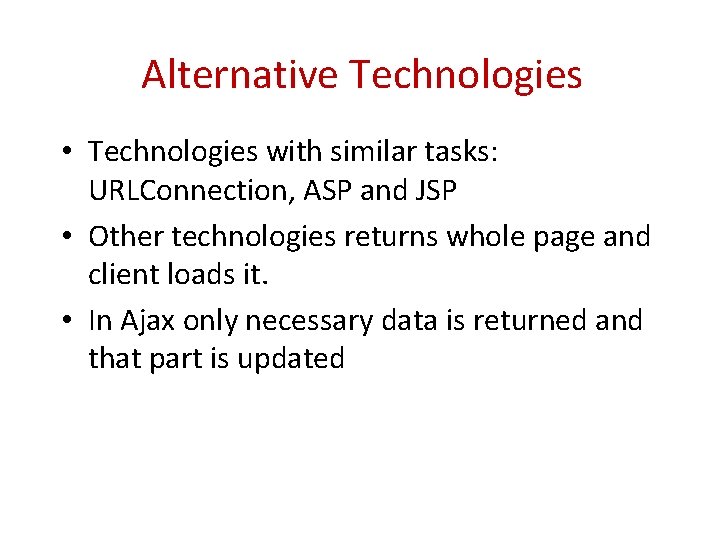 Alternative Technologies

• Technologies with similar tasks: URLConnection, ASP and JSP
• Other technologies returns whole page and client loads it.
• In Ajax only necessary data is returned and that part is updated